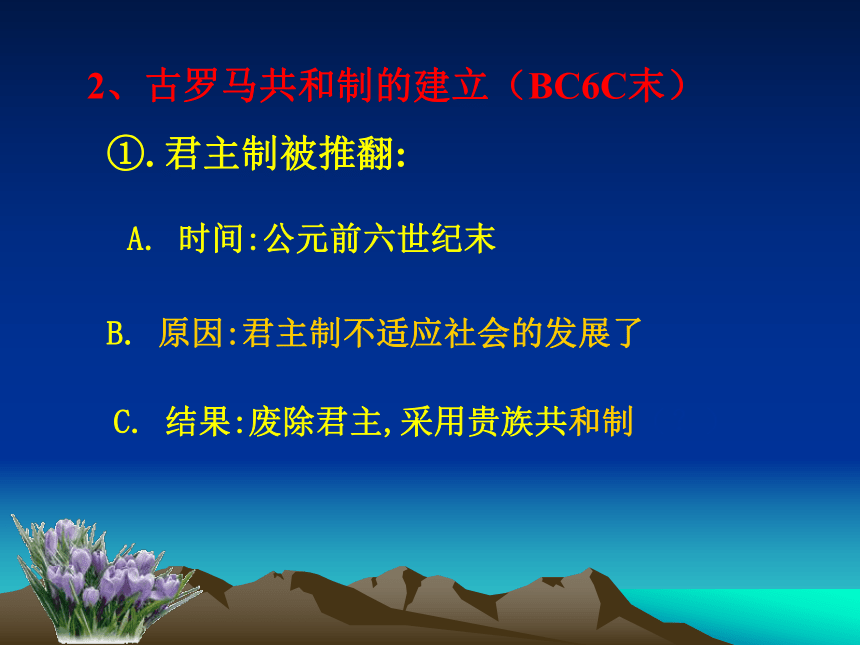 2、古罗马共和制的建立（BC6C末）

①.君主制被推翻:

A. 时间:公元前六世纪末

B. 原因:君主制不适应社会的发展了

C. 结果:废除君主,采用贵族共和制